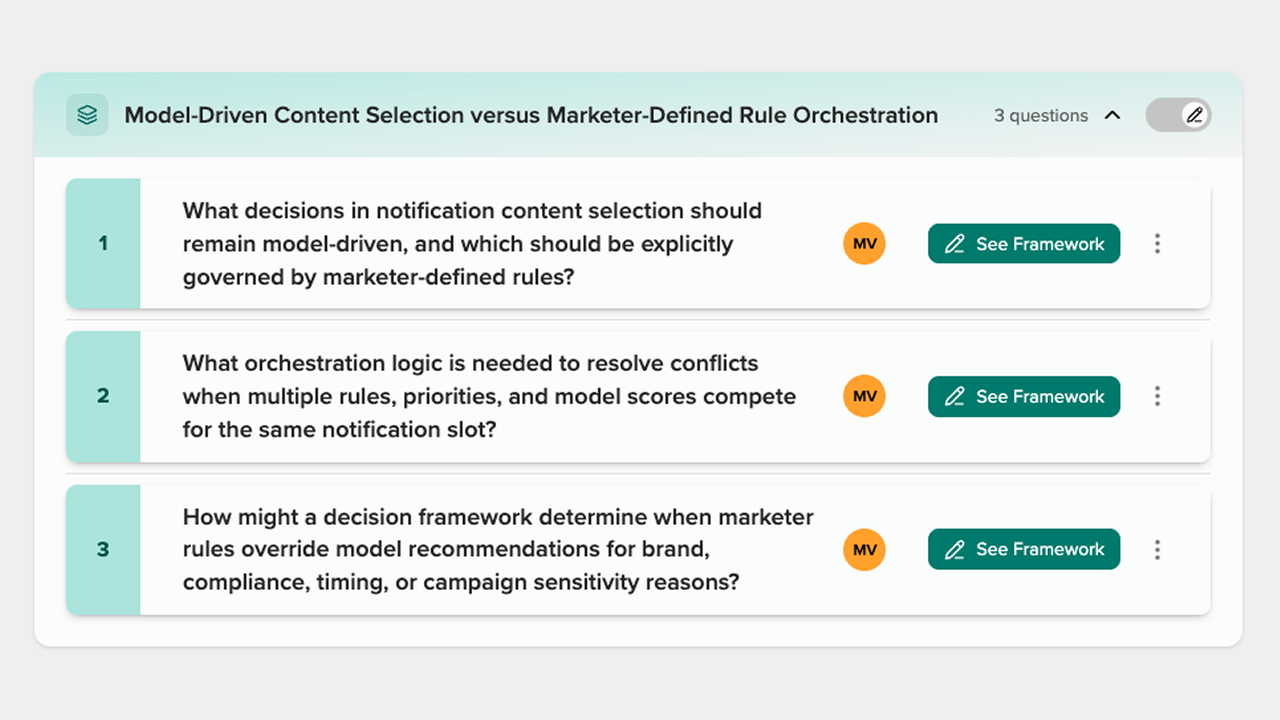 Model-Driven Content Selection versus Marketer-Defined Rule Orchestration

3 questions

1

What decisions in notification content selection should remain model-driven, and which should be explicitly governed by marketer-defined rules?

MV

See Framework

2

What orchestration logic is needed to resolve conflicts when multiple rules, priorities, and model scores compete for the same notification slot?

MV

See Framework

3

How might a decision framework determine when marketer rules override model recommendations for brand, compliance, timing, or campaign sensitivity reasons?

MV

See Framework